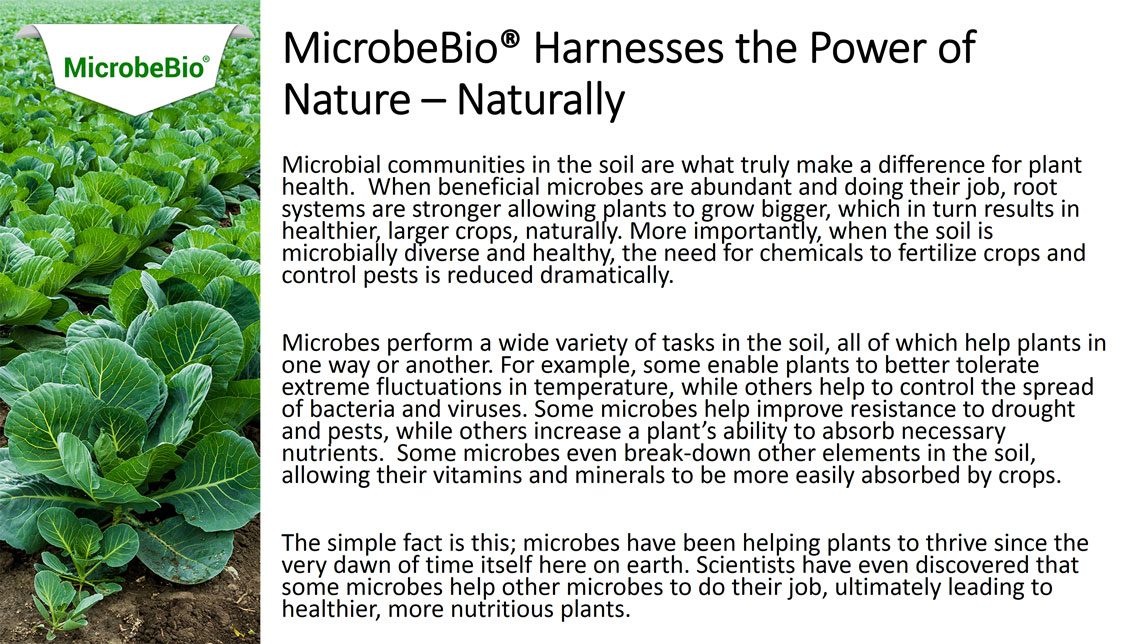 MicrobeBio®

MicrobeBio® Harnesses the Power of Nature – Naturally

Microbial communities in the soil are what truly make a difference for plant health. When beneficial microbes are abundant and doing their job, root systems are stronger allowing plants to grow bigger, which in turn results in healthier, larger crops, naturally. More importantly, when the soil is microbially diverse and healthy, the need for chemicals to fertilize crops and control pests is reduced dramatically.

Microbes perform a wide variety of tasks in the soil, all of which help plants in one way or another. For example, some enable plants to better tolerate extreme fluctuations in temperature, while others help to control the spread of bacteria and viruses. Some microbes help improve resistance to drought and pests, while others increase a plant's ability to absorb necessary nutrients. Some microbes even break-down other elements in the soil, allowing their vitamins and minerals to be more easily absorbed by crops.

The simple fact is this; microbes have been helping plants to thrive since the very dawn of time itself here on earth. Scientists have even discovered that some microbes help other microbes to do their job, ultimately leading to healthier, more nutritious plants.